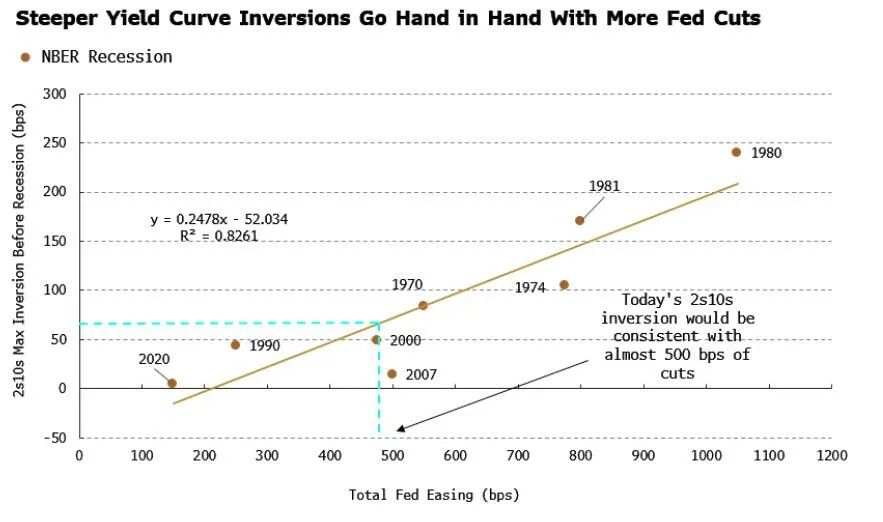 Steeper Yield Curve Inversions Go Hand in Hand With More Fed Cuts

NBER Recession

2s10s Max Inversion Before Recession (bps)

300
250
200
150
100
50
0
-50

$y = 0.2478x - 52.034$
$R^2 = 0.8261$

1980
1981
1970
1974
1990
2000
2020
2007

Today's 2s10s inversion would be consistent with almost 500 bps of cuts

0 100 200 300 400 500 600 700 800 900 1000 1100 1200

Total Fed Easing (bps)